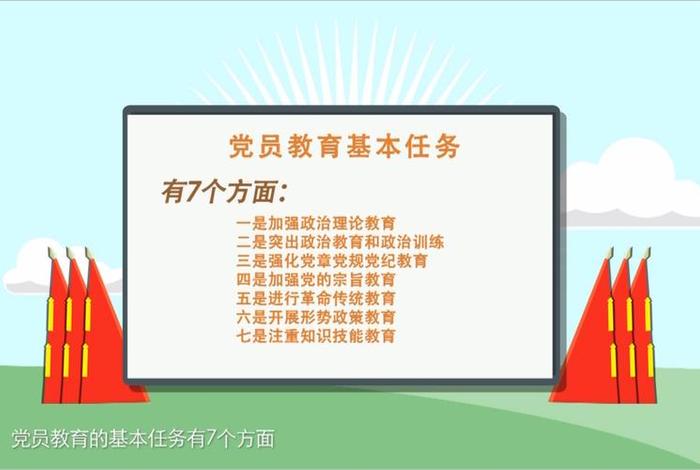 党员教育基本任务

有7个方面：

一是加强政治理论教育
二是突出政治教育和政治训练
三是强化党章党规党纪教育
四是加强党的宗旨教育
五是进行革命传统教育
六是开展形势政策教育
七是注重知识技能教育

党员教育的基本任务有7个方面